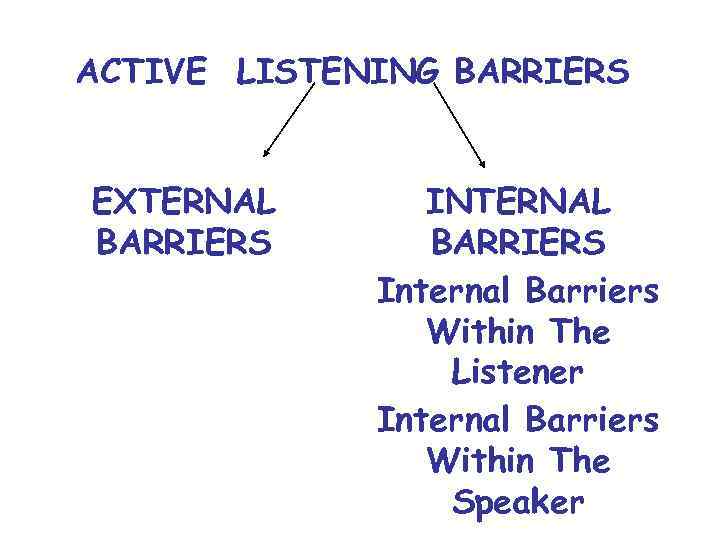 ACTIVE LISTENING BARRIERS

EXTERNAL BARRIERS

INTERNAL BARRIERS

Internal Barriers Within The Listener

Internal Barriers Within The Speaker